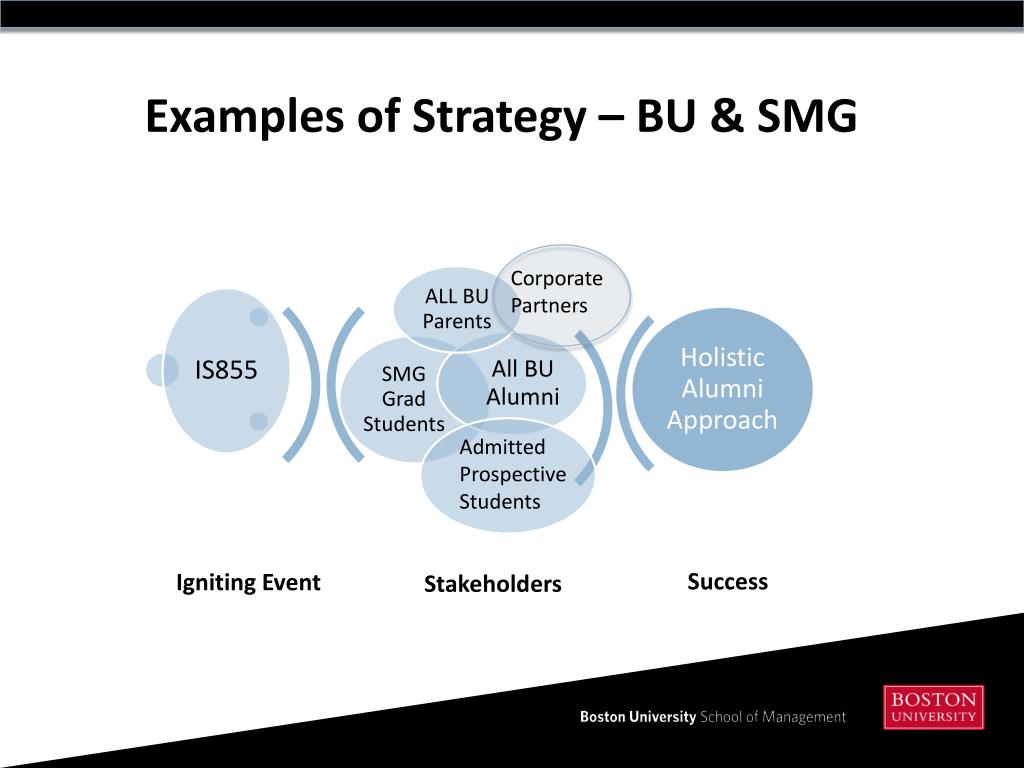 Examples of Strategy – BU & SMG

IS855

ALL BU Parents

Corporate Partners

SMG Grad Students

All BU Alumni

Admitted Prospective Students

Holistic Alumni Approach

Igniting Event

Stakeholders

Success

Boston University School of Management

BOSTON UNIVERSITY